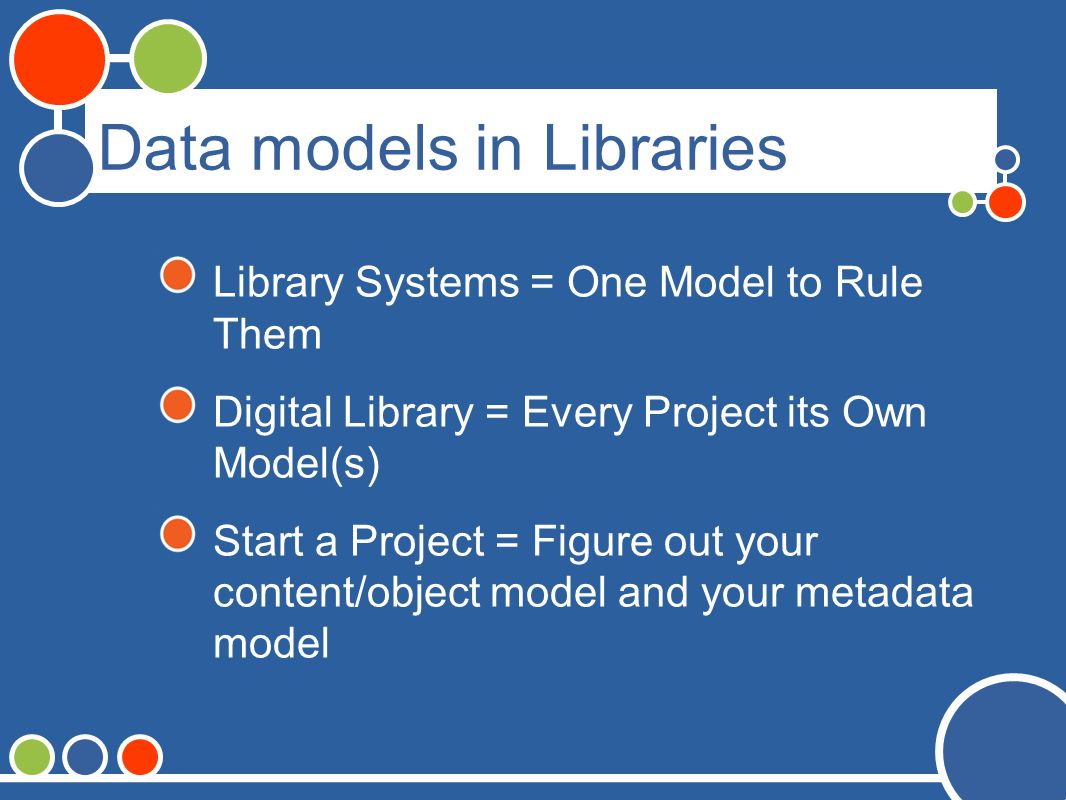 Data models in Libraries

Library Systems = One Model to Rule Them

Digital Library = Every Project its Own Model(s)

Start a Project = Figure out your content/object model and your metadata model